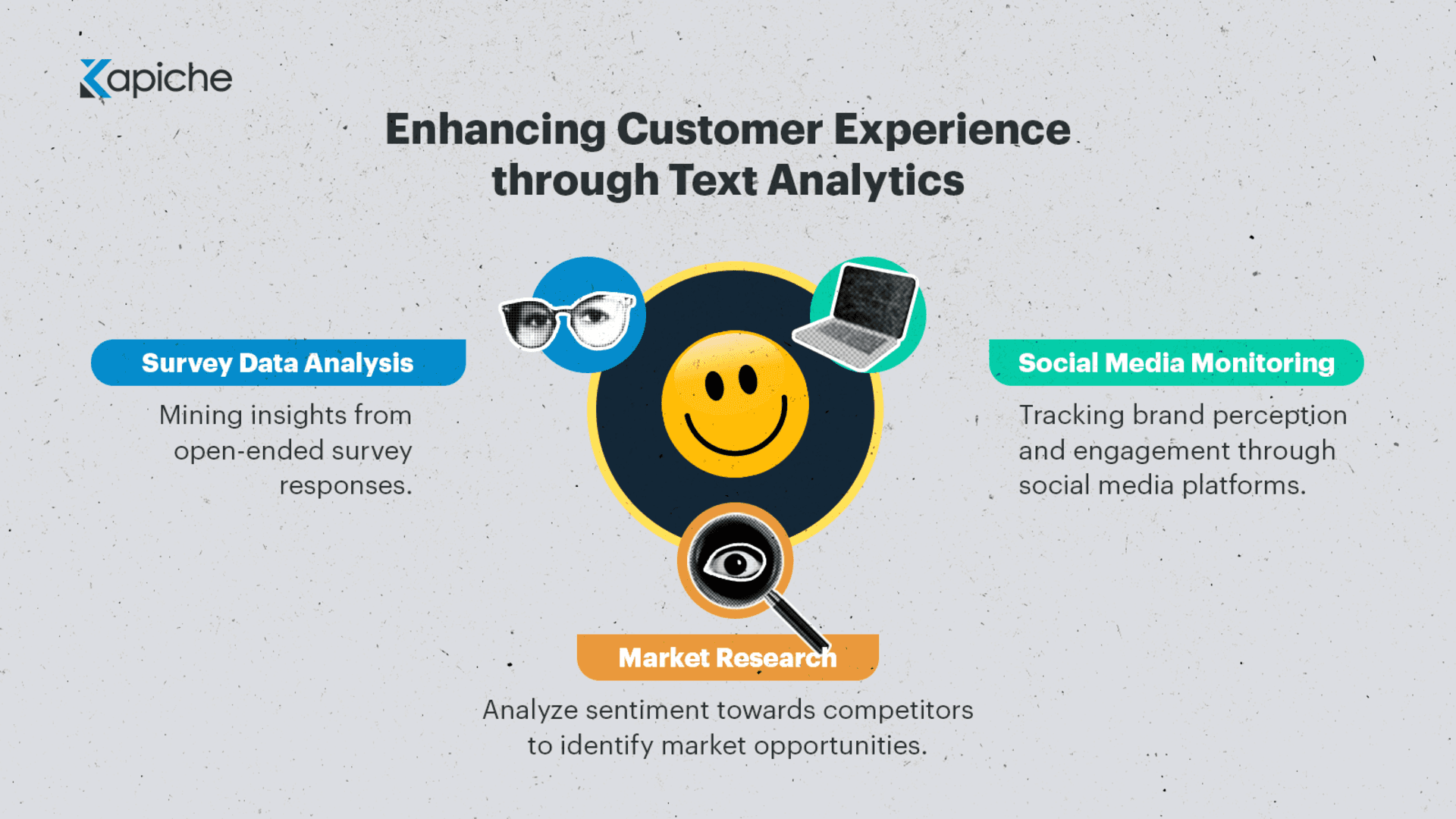 Kapiche

Enhancing Customer Experience through Text Analytics

Survey Data Analysis

Mining insights from open-ended survey responses.

Social Media Monitoring

Tracking brand perception and engagement through social media platforms.

Market Research

Analyze sentiment towards competitors to identify market opportunities.